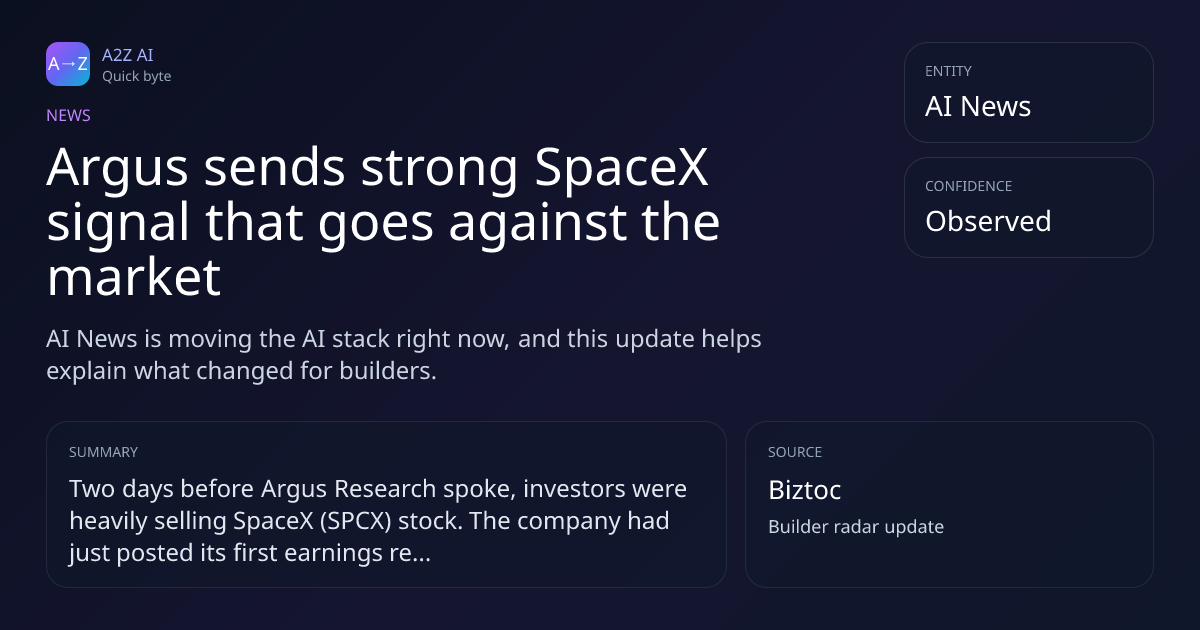 A→Z
A2Z AI
Quick byte

NEWS

Argus sends strong SpaceX signal that goes against the market

AI News is moving the AI stack right now, and this update helps explain what changed for builders.

ENTITY
AI News

CONFIDENCE
Observed

SUMMARY
Two days before Argus Research spoke, investors were heavily selling SpaceX (SPCX) stock. The company had just posted its first earnings re...

SOURCE
Biztoc
Builder radar update